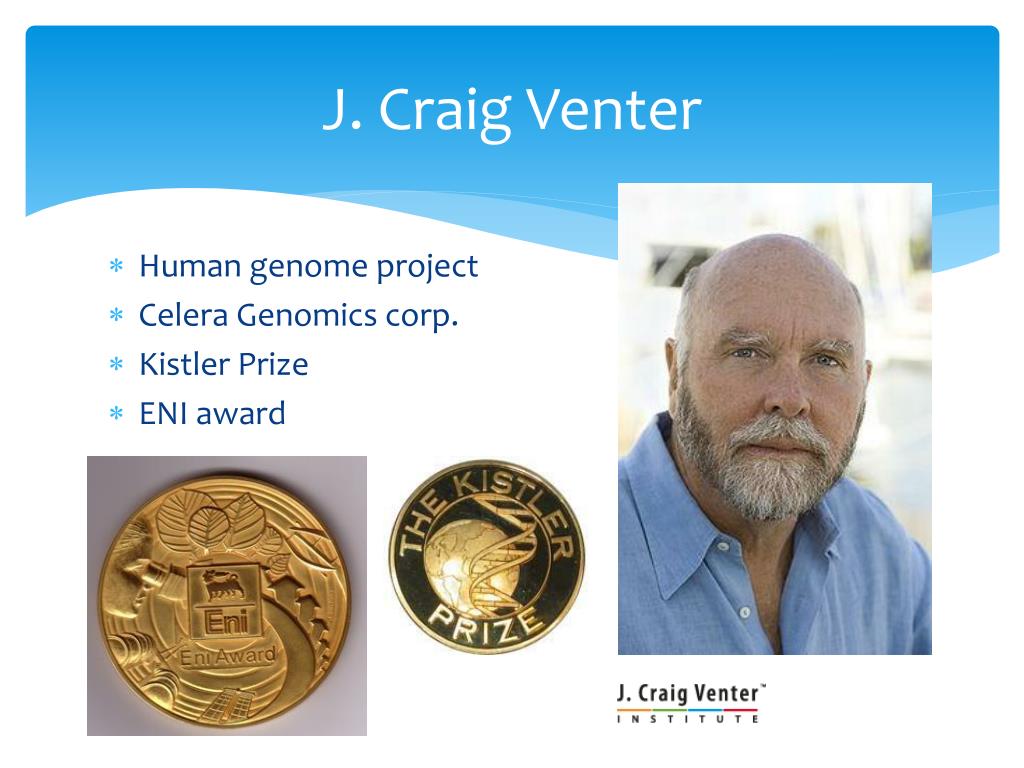 J. Craig Venter

* Human genome project
* Celera Genomics corp.
* Kistler Prize
* ENI award

Eni
Eni Award

THE KISTLER PRIZE

J. Craig Venter™
INSTITUTE